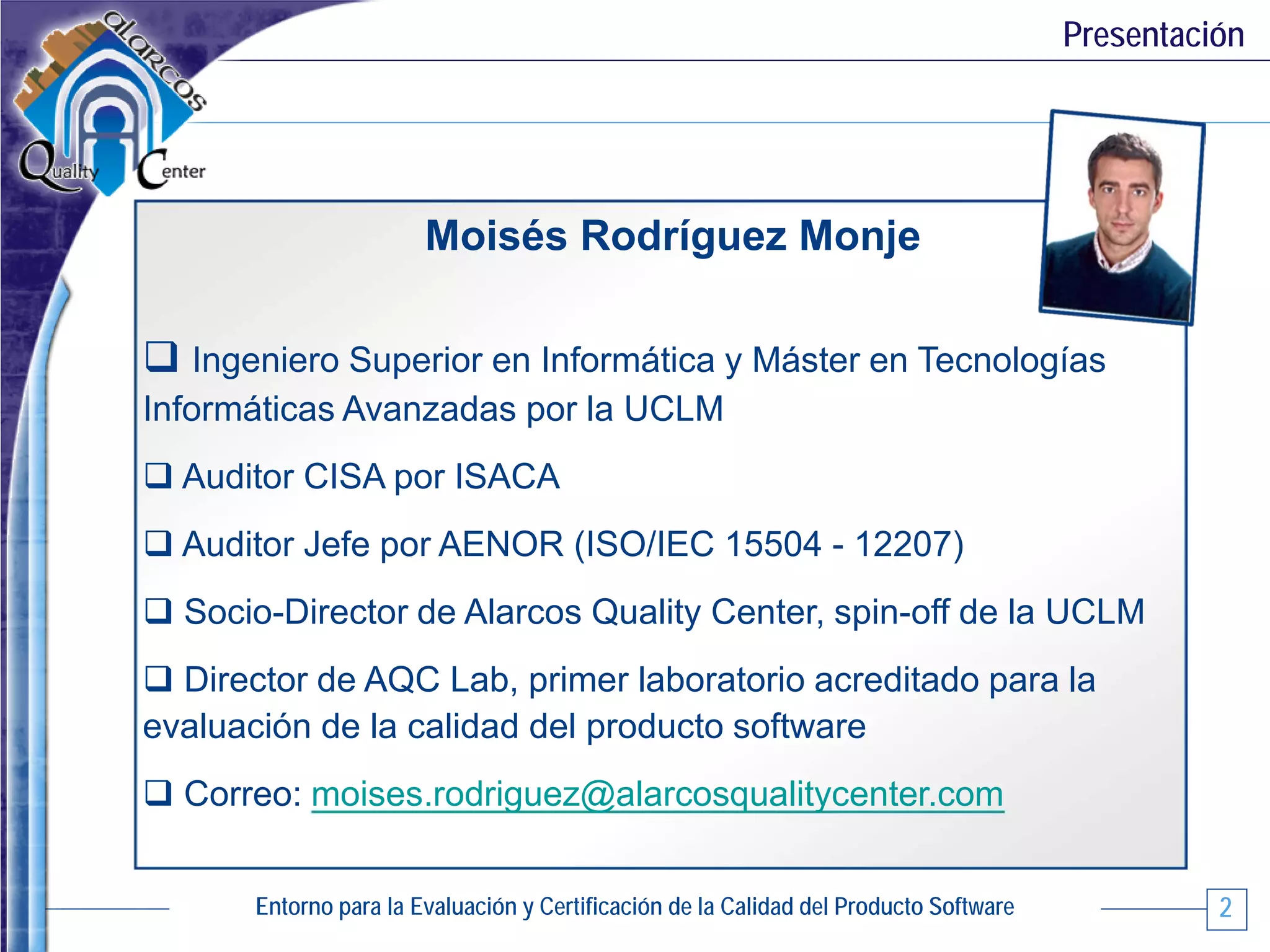 alarcos
Quality Center

Presentación

Moisés Rodríguez Monje

❑ Ingeniero Superior en Informática y Máster en Tecnologías Informáticas Avanzadas por la UCLM

❑ Auditor CISA por ISACA

❑ Auditor Jefe por AENOR (ISO/IEC 15504 - 12207)

❑ Socio-Director de Alarcos Quality Center, spin-off de la UCLM

❑ Director de AQC Lab, primer laboratorio acreditado para la evaluación de la calidad del producto software

❑ Correo: moises.rodriguez@alarcosqualitycenter.com

Entorno para la Evaluación y Certificación de la Calidad del Producto Software

2